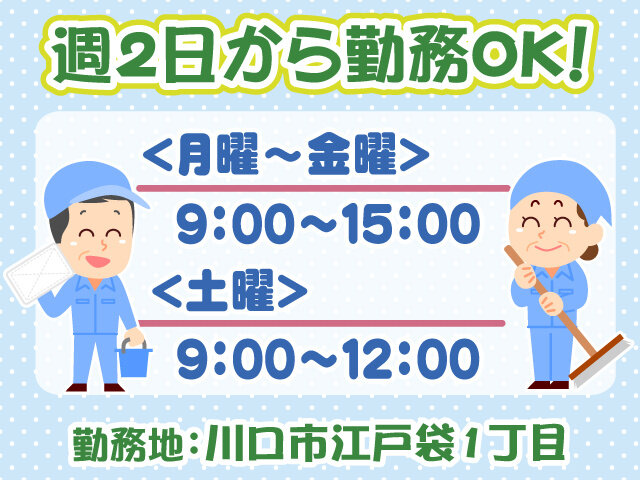 週2日から勤務OK!

<月曜～金曜>

9:00～15:00

<土曜>

9:00～12:00

勤務地:川口市江戸袋1丁目